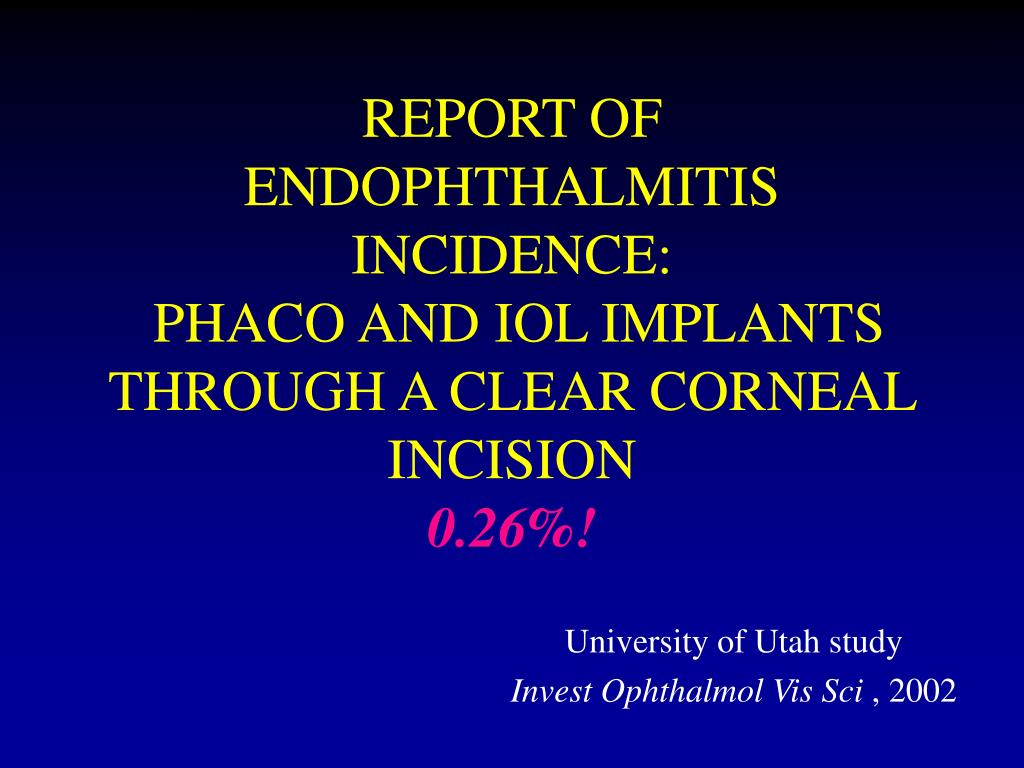 REPORT OF ENDOPHTHALMITIS INCIDENCE:
PHACO AND IOL IMPLANTS THROUGH A CLEAR CORNEAL INCISION
0.26%!

University of Utah study
Invest Ophthalmol Vis Sci , 2002